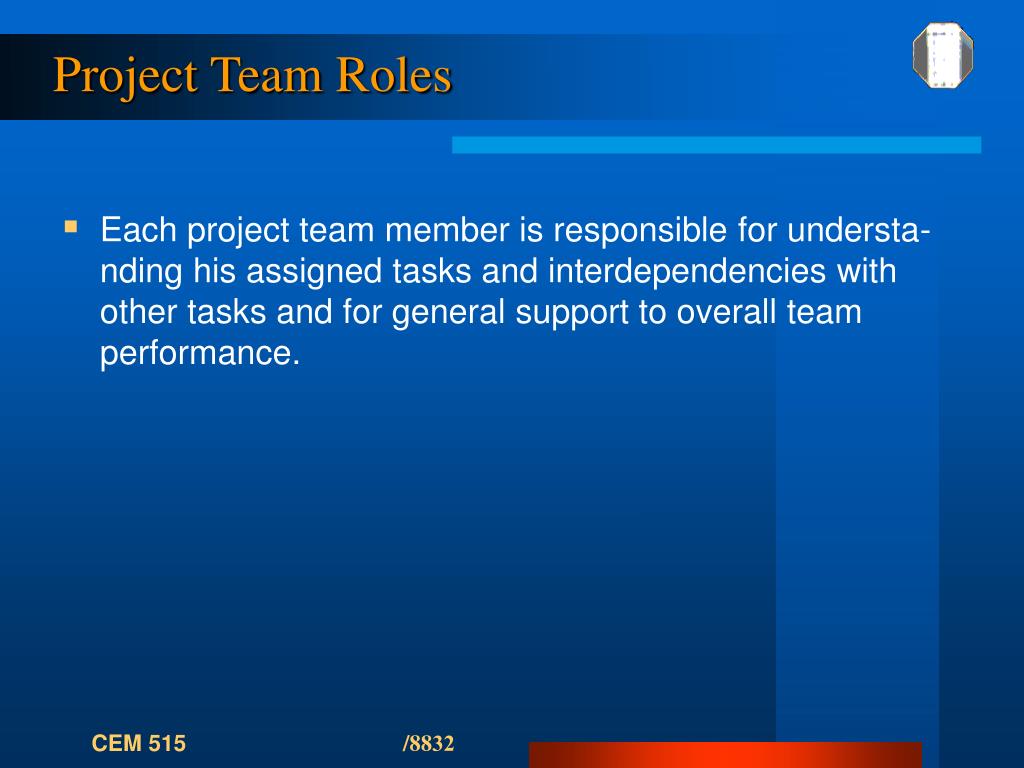 Project Team Roles

Each project team member is responsible for understanding his assigned tasks and interdependencies with other tasks and for general support to overall team performance.

CEM 515

/8832